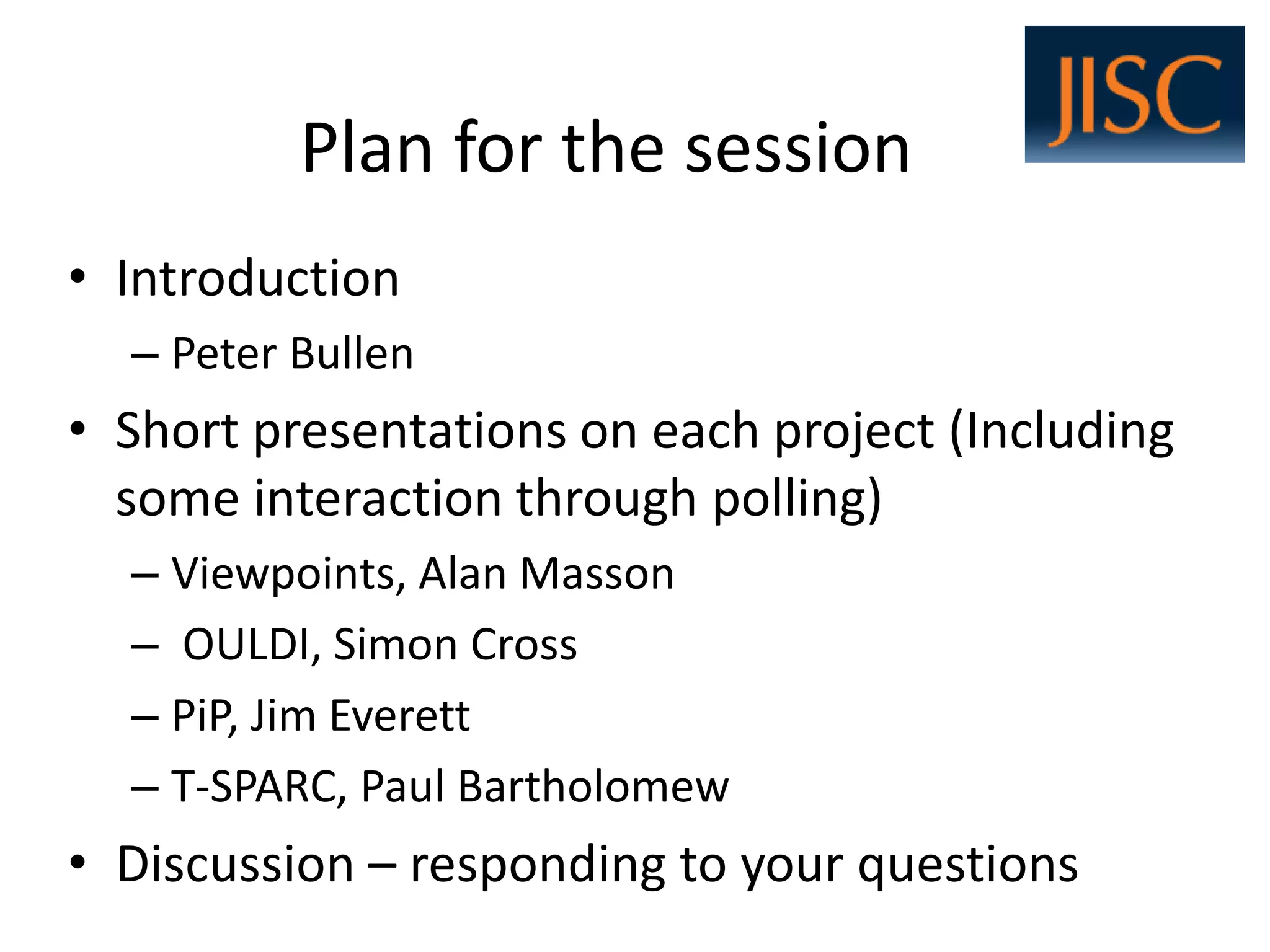 JISC

Plan for the session

• Introduction
– Peter Bullen
• Short presentations on each project (Including some interaction through polling)
– Viewpoints, Alan Masson
– OULDI, Simon Cross
– PiP, Jim Everett
– T-SPARC, Paul Bartholomew
• Discussion – responding to your questions